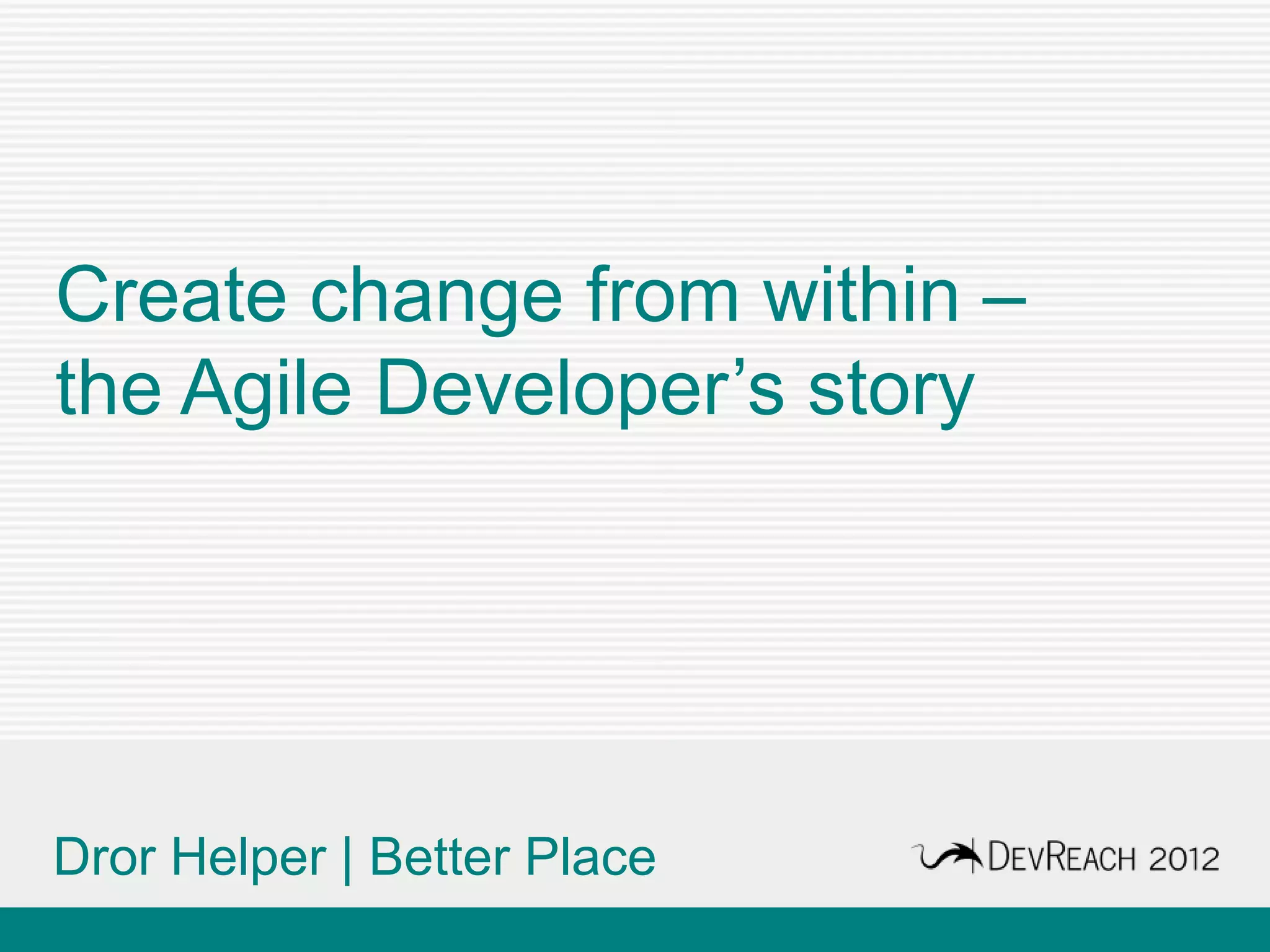 Create change from within – the Agile Developer’s story

Dror Helper | Better Place

DEVREACH 2012